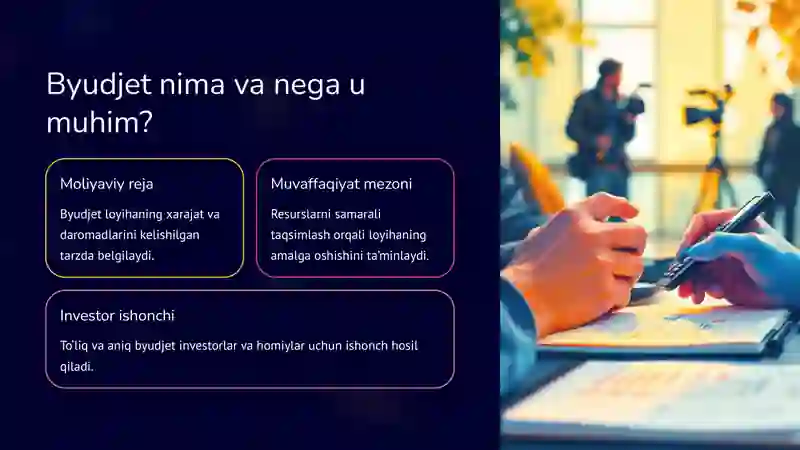 Byudjet nima va nega u muhim?

Moliyaviy reja

Byudjet loyihaning xarajat va daromadlarini kelishilgan tarzda belgilaydi.

Muvaffaqiyat mezoni

Resurslarni samarali taqsimlash orqali loyihaning amalga oshishini ta'minlaydi.

Investor ishonchi

To'liq va aniq byudjet investorlar va homiylar uchun ishonch hosil qiladi.